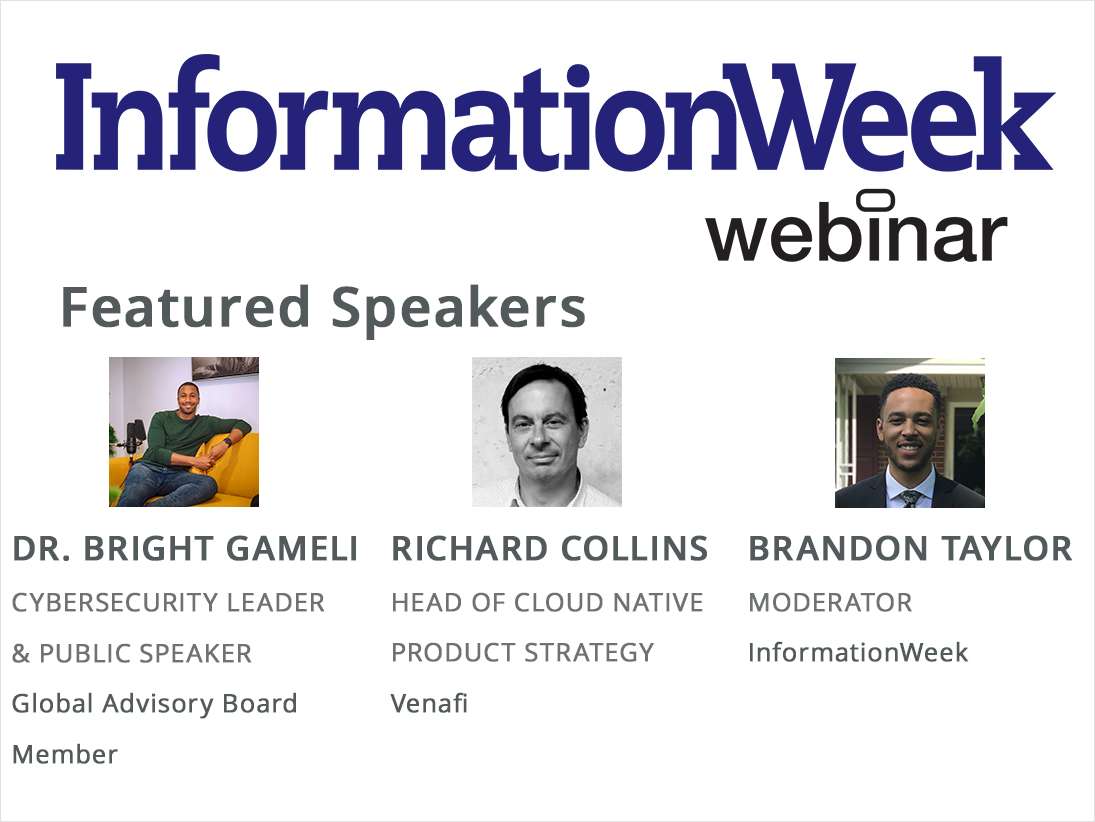 InformationWeek
webinar

Featured Speakers

DR. BRIGHT GAMELI
CYBERSECURITY LEADER & PUBLIC SPEAKER
Global Advisory Board Member

RICHARD COLLINS
HEAD OF CLOUD NATIVE PRODUCT STRATEGY
Venafi

BRANDON TAYLOR
MODERATOR
InformationWeek